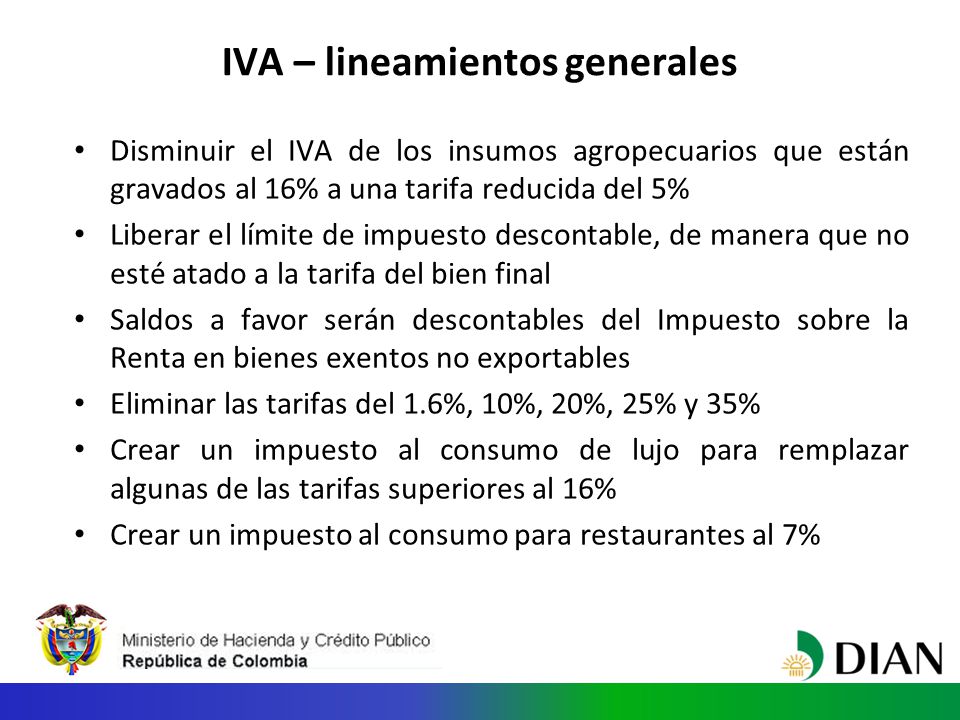 IVA – lineamientos generales

• Disminuir el IVA de los insumos agropecuarios que están gravados al 16% a una tarifa reducida del 5%
• Liberar el límite de impuesto descontable, de manera que no esté atado a la tarifa del bien final
• Saldos a favor serán descontables del Impuesto sobre la Renta en bienes exentos no exportables
• Eliminar las tarifas del 1.6%, 10%, 20%, 25% y 35%
• Crear un impuesto al consumo de lujo para remplazar algunas de las tarifas superiores al 16%
• Crear un impuesto al consumo para restaurantes al 7%

Ministerio de Hacienda y Crédito Público
República de Colombia

DIAN